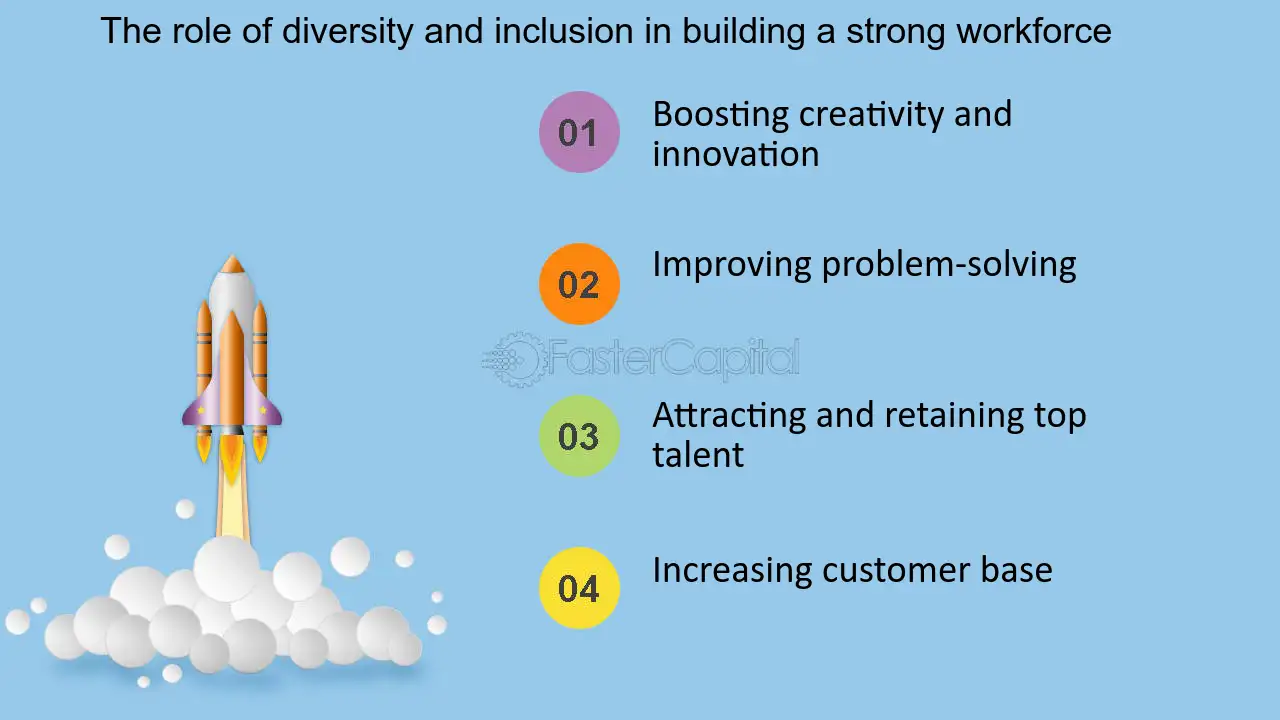 The role of diversity and inclusion in building a strong workforce

01
Boosting creativity and innovation

02
Improving problem-solving

03
Attracting and retaining top talent

04
Increasing customer base

FasterCapital